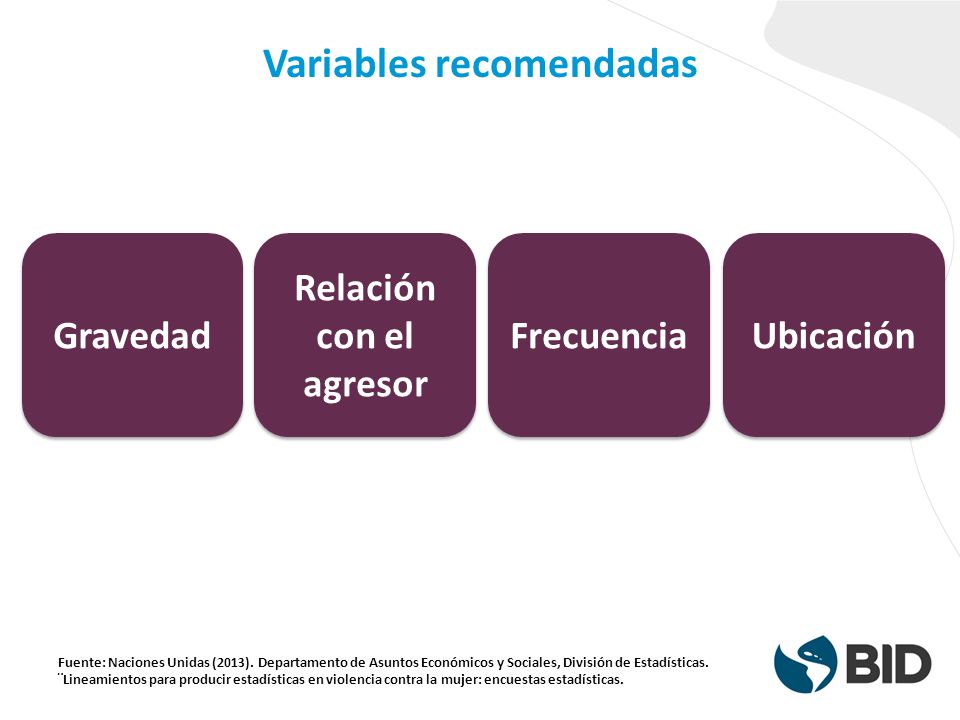 Variables recomendadas

Gravedad

Relación con el agresor

Frecuencia

Ubicación

Fuente: Naciones Unidas (2013). Departamento de Asuntos Económicos y Sociales, División de Estadísticas. ¨Lineamientos para producir estadísticas en violencia contra la mujer: encuestas estadísticas.

BID